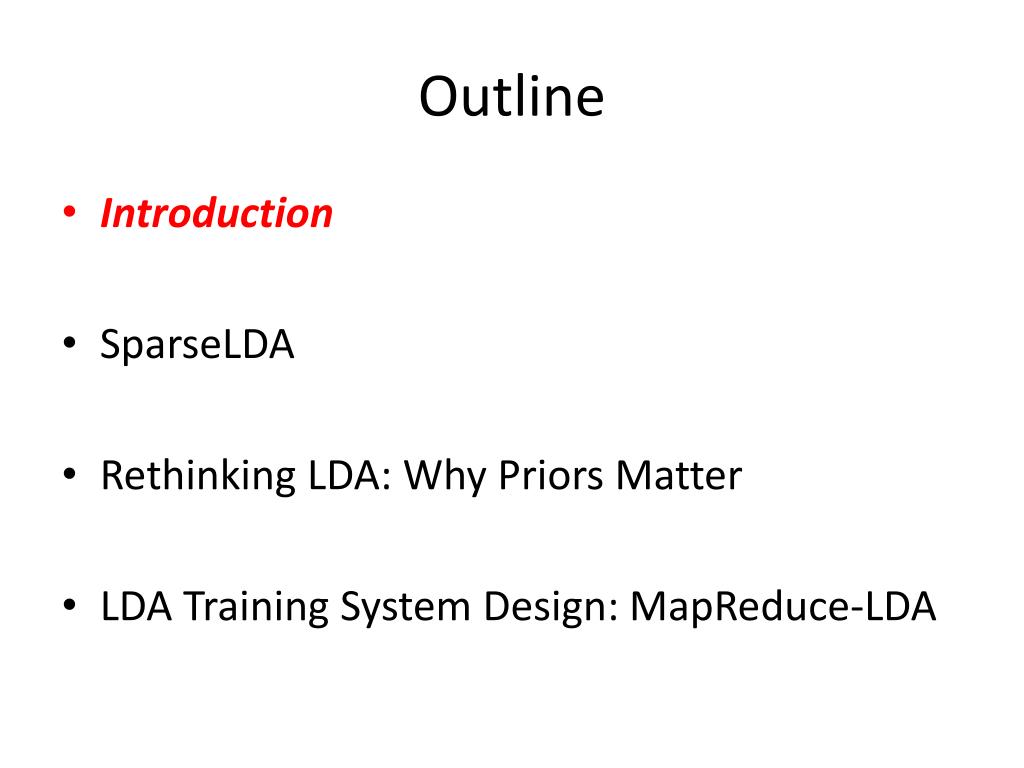 Outline

• Introduction

• SparseLDA

• Rethinking LDA: Why Priors Matter

• LDA Training System Design: MapReduce-LDA